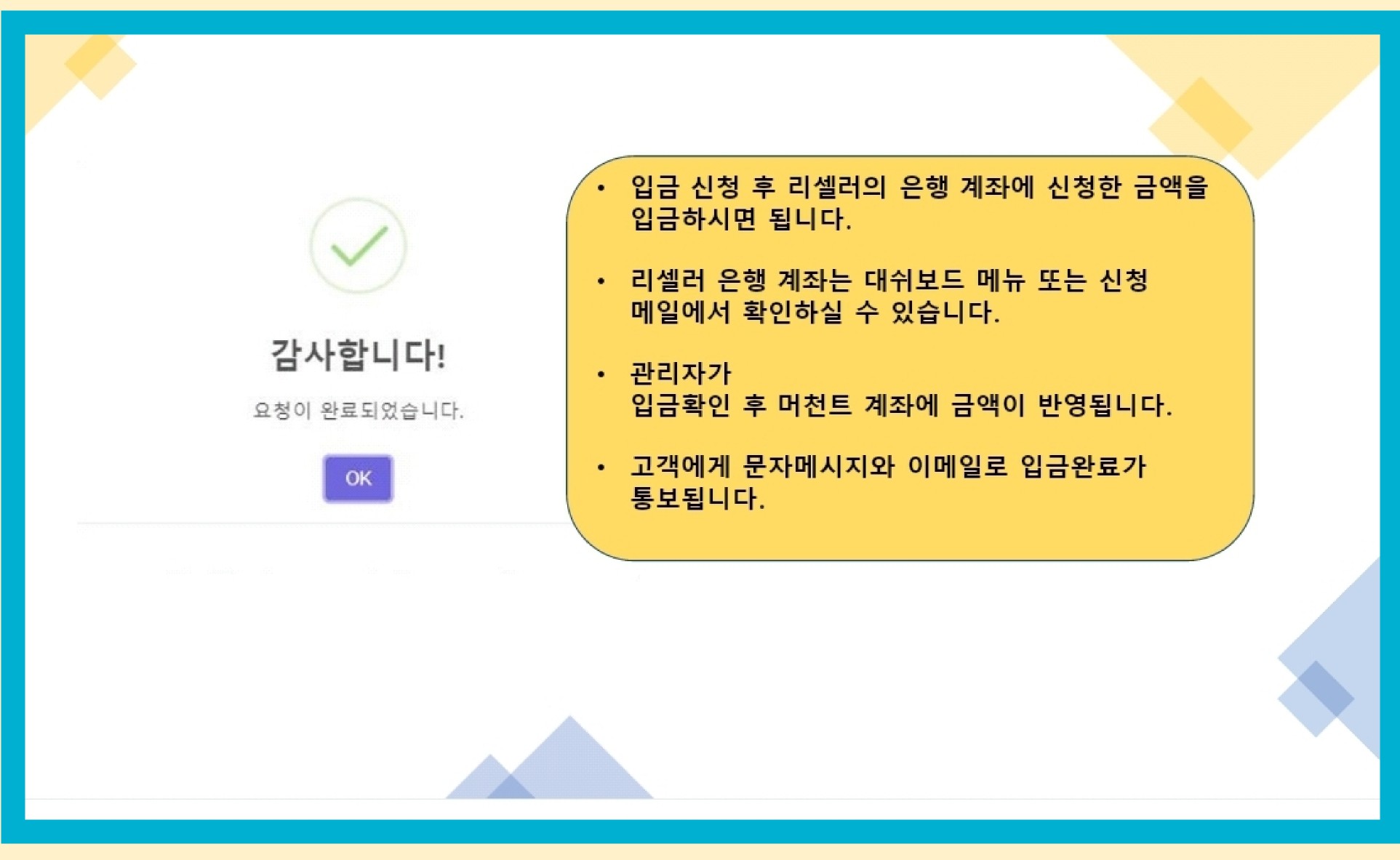 감사합니다!

요청이 완료되었습니다.

OK

• 입금 신청 후 리셀러의 은행 계좌에 신청한 금액을 입금하시면 됩니다.

• 리셀러 은행 계좌는 대쉬보드 메뉴 또는 신청 메일에서 확인하실 수 있습니다.

• 관리자가
입금확인 후 머천트 계좌에 금액이 반영됩니다.

• 고객에게 문자메시지와 이메일로 입금완료가 통보됩니다.